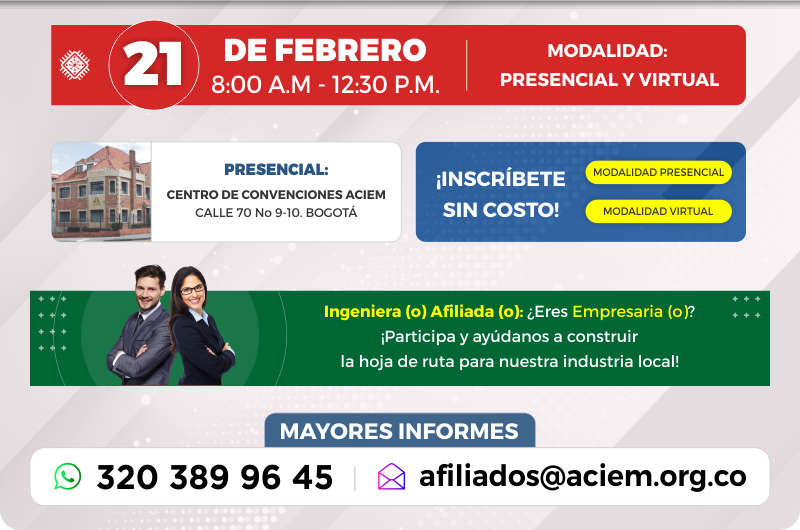 21 DE FEBRERO
8:00 A.M - 12:30 P.M.

MODALIDAD:
PRESENCIAL Y VIRTUAL

PRESENCIAL:
CENTRO DE CONVENCIONES ACIEM
CALLE 70 No 9-10. BOGOTÁ

¡INSCRÍBETE SIN COSTO!

MODALIDAD PRESENCIAL

MODALIDAD VIRTUAL

Ingeniera (o) Afiliada (o): ¿Eres Empresaria (o)?
¡Participa y ayúdanos a construir la hoja de ruta para nuestra industria local!

MAYORES INFORMES

320 389 96 45

afiliados@aciem.org.co